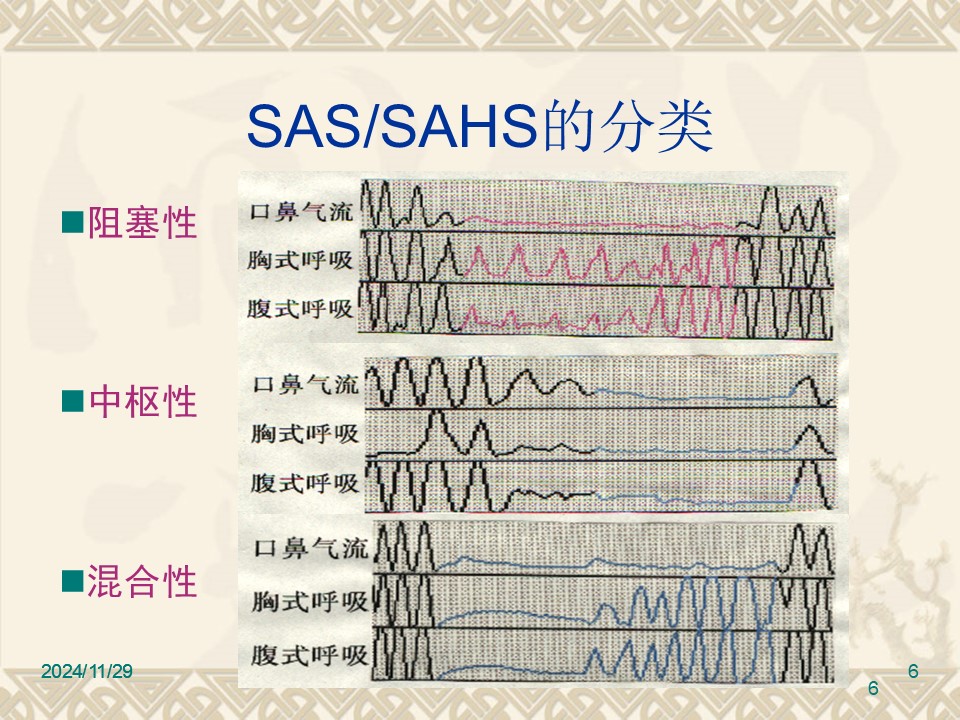 SAS/SAHS的分类

■阻塞性

口鼻气流
胸式呼吸
腹式呼吸

■中枢性

口鼻气流
胸式呼吸
腹式呼吸

■混合性

口鼻气流
胸式呼吸
腹式呼吸

2024/11/29

6

6